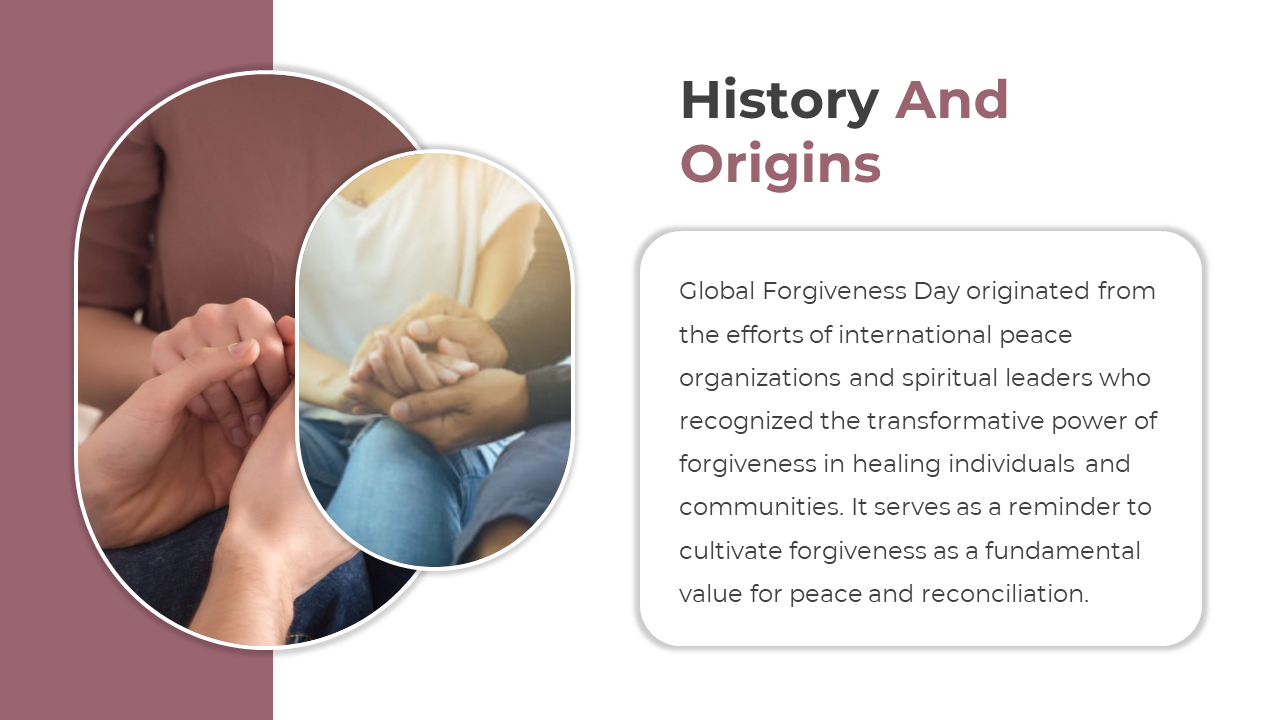 History And Origins

Global Forgiveness Day originated from the efforts of international peace organizations and spiritual leaders who recognized the transformative power of forgiveness in healing individuals and communities. It serves as a reminder to cultivate forgiveness as a fundamental value for peace and reconciliation.